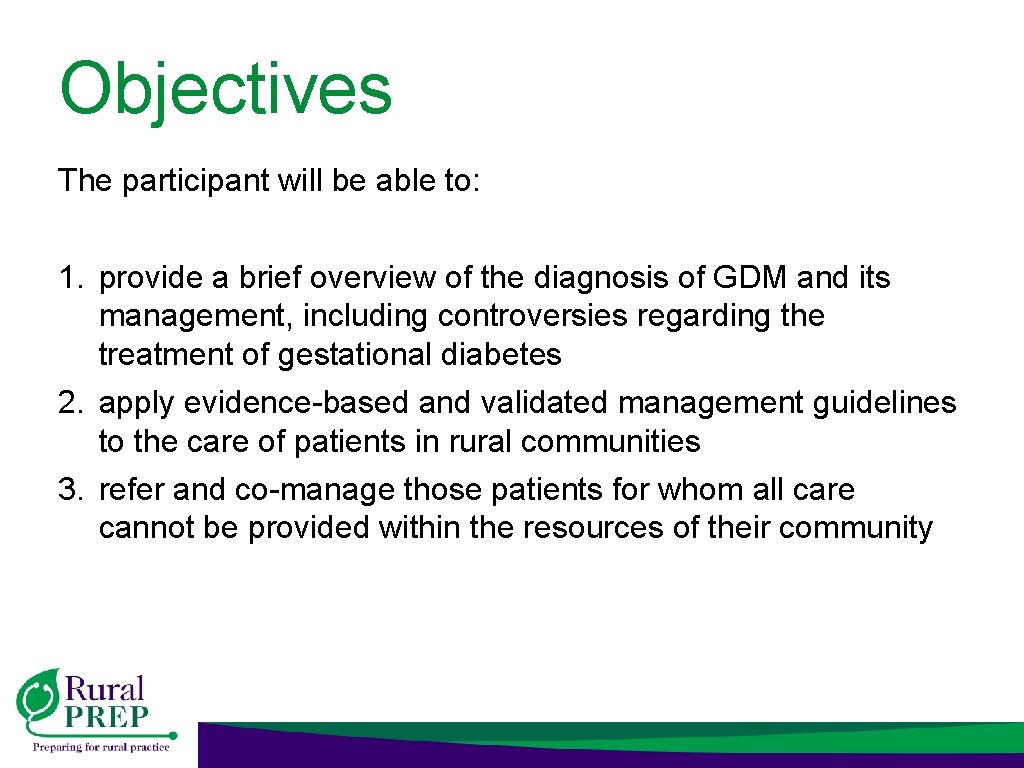 Objectives

The participant will be able to:

1. provide a brief overview of the diagnosis of GDM and its management, including controversies regarding the treatment of gestational diabetes
2. apply evidence-based and validated management guidelines to the care of patients in rural communities
3. refer and co-manage those patients for whom all care cannot be provided within the resources of their community

Rural PREP
Preparing for rural practice